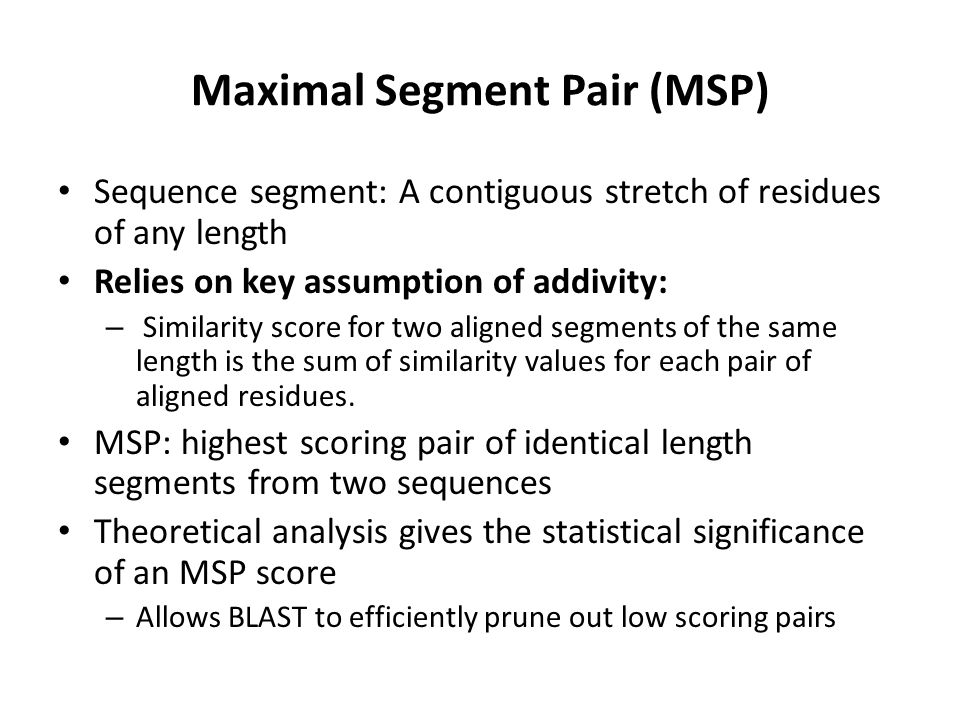 Maximal Segment Pair (MSP)

• Sequence segment: A contiguous stretch of residues of any length
• Relies on key assumption of addivity:
  – Similarity score for two aligned segments of the same length is the sum of similarity values for each pair of aligned residues.
• MSP: highest scoring pair of identical length segments from two sequences
• Theoretical analysis gives the statistical significance of an MSP score
  – Allows BLAST to efficiently prune out low scoring pairs